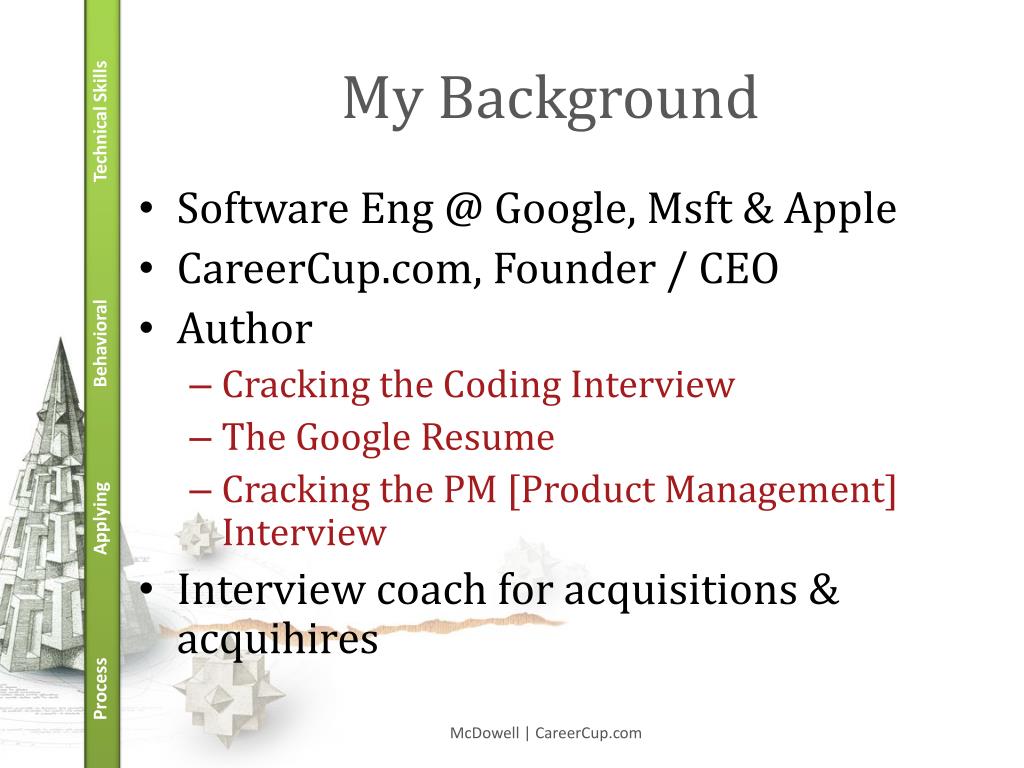 Technical Skills
Behavioral
Applying
Process

My Background

• Software Eng @ Google, Msft & Apple
• CareerCup.com, Founder / CEO
• Author
– Cracking the Coding Interview
– The Google Resume
– Cracking the PM [Product Management] Interview
• Interview coach for acquisitions & acquihires

McDowell | CareerCup.com